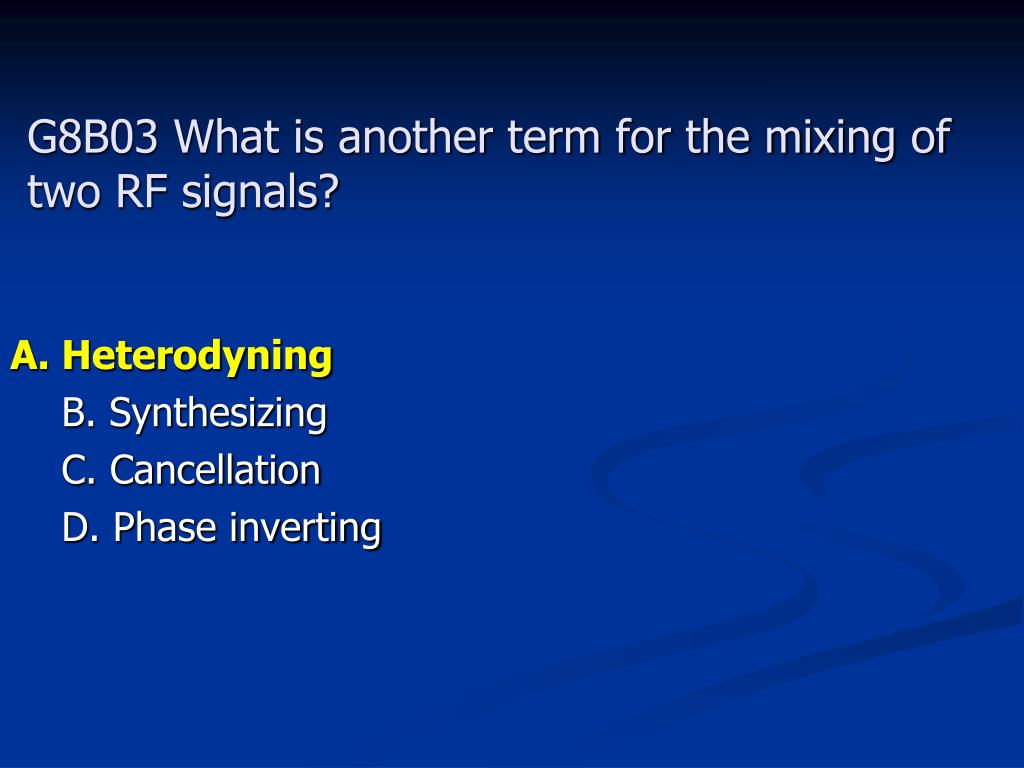 G8B03 What is another term for the mixing of two RF signals?

A. Heterodyning
B. Synthesizing
C. Cancellation
D. Phase inverting